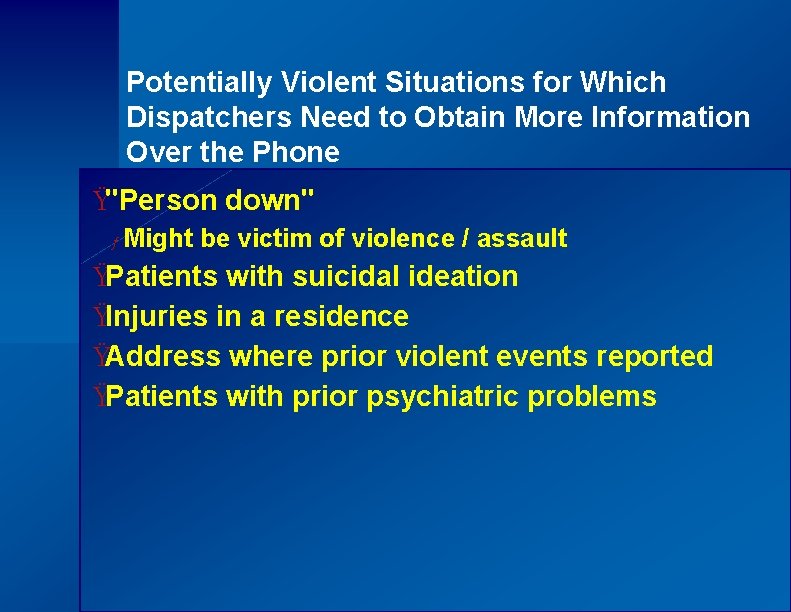 Potentially Violent Situations for Which Dispatchers Need to Obtain More Information Over the Phone

Ÿ"Person down"

ƒMight be victim of violence / assault

ŸPatients with suicidal ideation

ŸInjuries in a residence

ŸAddress where prior violent events reported

ŸPatients with prior psychiatric problems